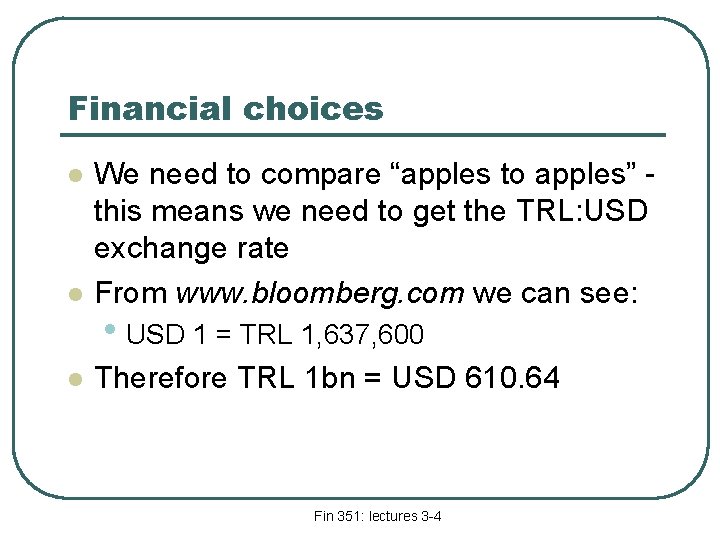 Financial choices

- We need to compare “apples to apples” - this means we need to get the TRL:USD exchange rate
- From www.bloomberg.com we can see:
  - USD 1 = TRL 1,637,600
- Therefore TRL 1bn = USD 610.64

Fin 351: lectures 3-4